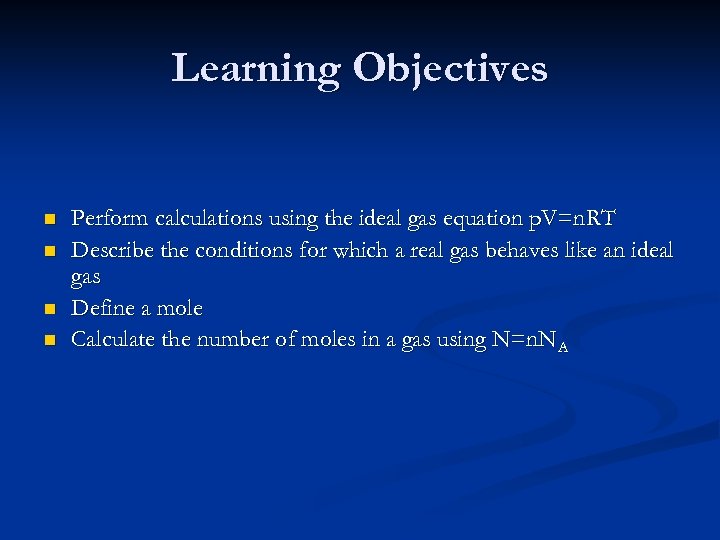 Learning Objectives

- Perform calculations using the ideal gas equation $pV=nRT$
- Describe the conditions for which a real gas behaves like an ideal gas
- Define a mole
- Calculate the number of moles in a gas using $N=nN_A$